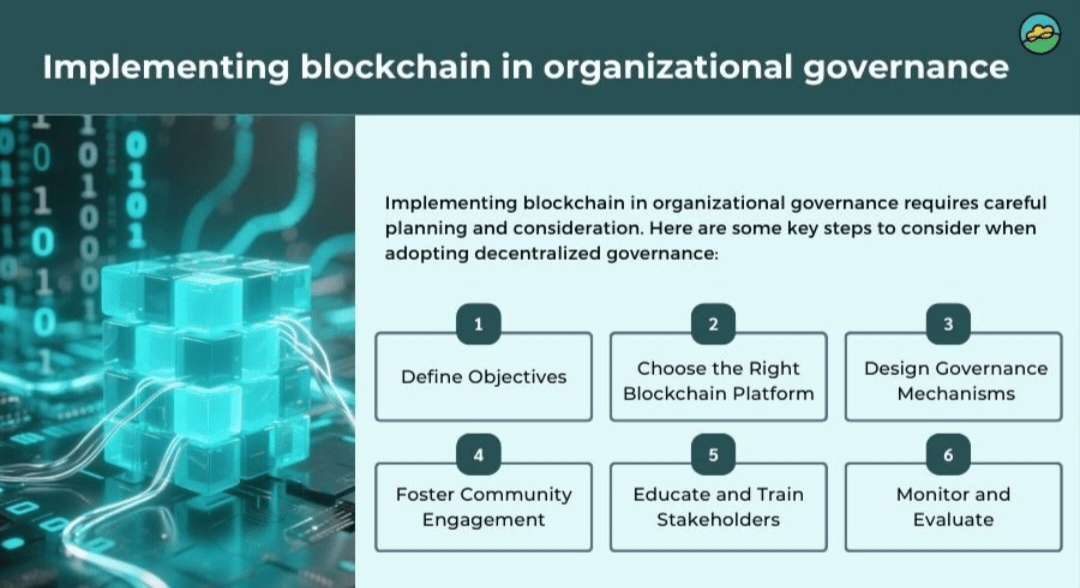 Implementing blockchain in organizational governance

Implementing blockchain in organizational governance requires careful planning and consideration. Here are some key steps to consider when adopting decentralized governance:

1
Define Objectives

2
Choose the Right Blockchain Platform

3
Design Governance Mechanisms

4
Foster Community Engagement

5
Educate and Train Stakeholders

6
Monitor and Evaluate